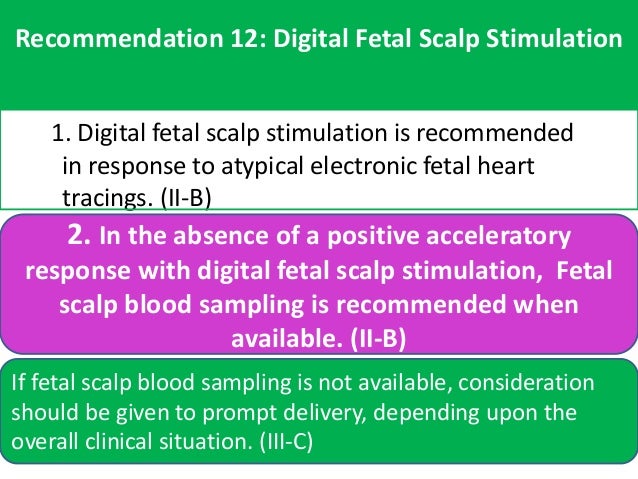 Recommendation 12: Digital Fetal Scalp Stimulation

1. Digital fetal scalp stimulation is recommended in response to atypical electronic fetal heart tracings. (II-B)

2. In the absence of a positive acceleratory response with digital fetal scalp stimulation, Fetal scalp blood sampling is recommended when available. (II-B)

If fetal scalp blood sampling is not available, consideration should be given to prompt delivery, depending upon the overall clinical situation. (III-C)